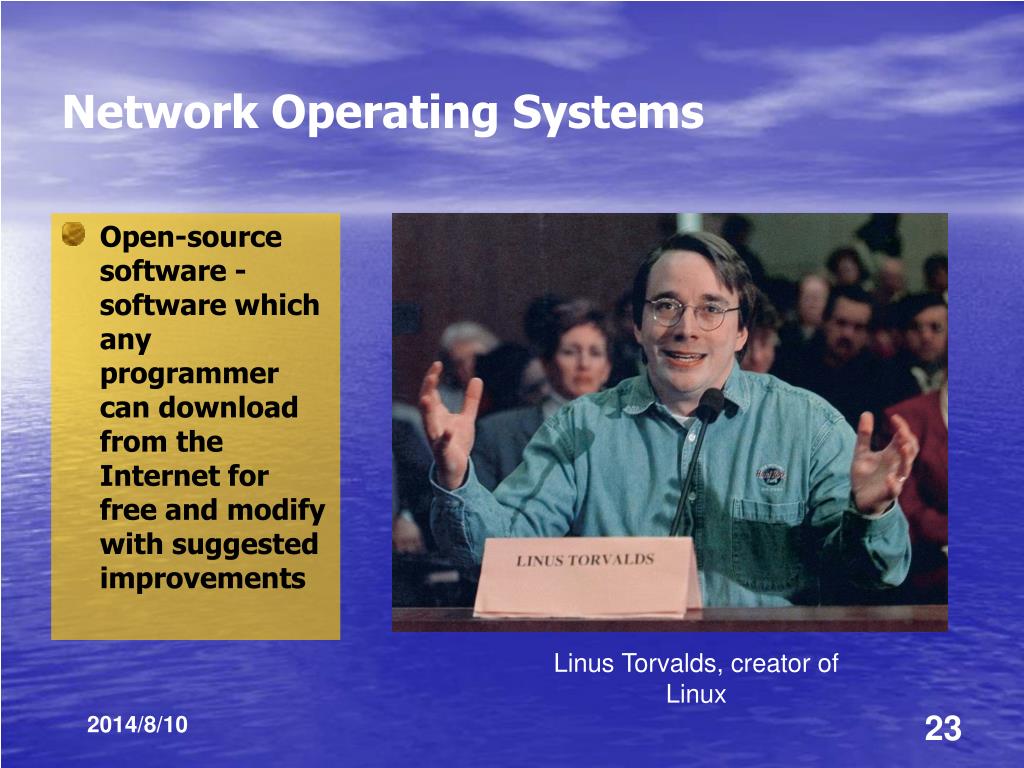 Network Operating Systems

Open-source software - software which any programmer can download from the Internet for free and modify with suggested improvements

LINUS TORVALDS

Linus Torvalds, creator of Linux

2014/8/10

23